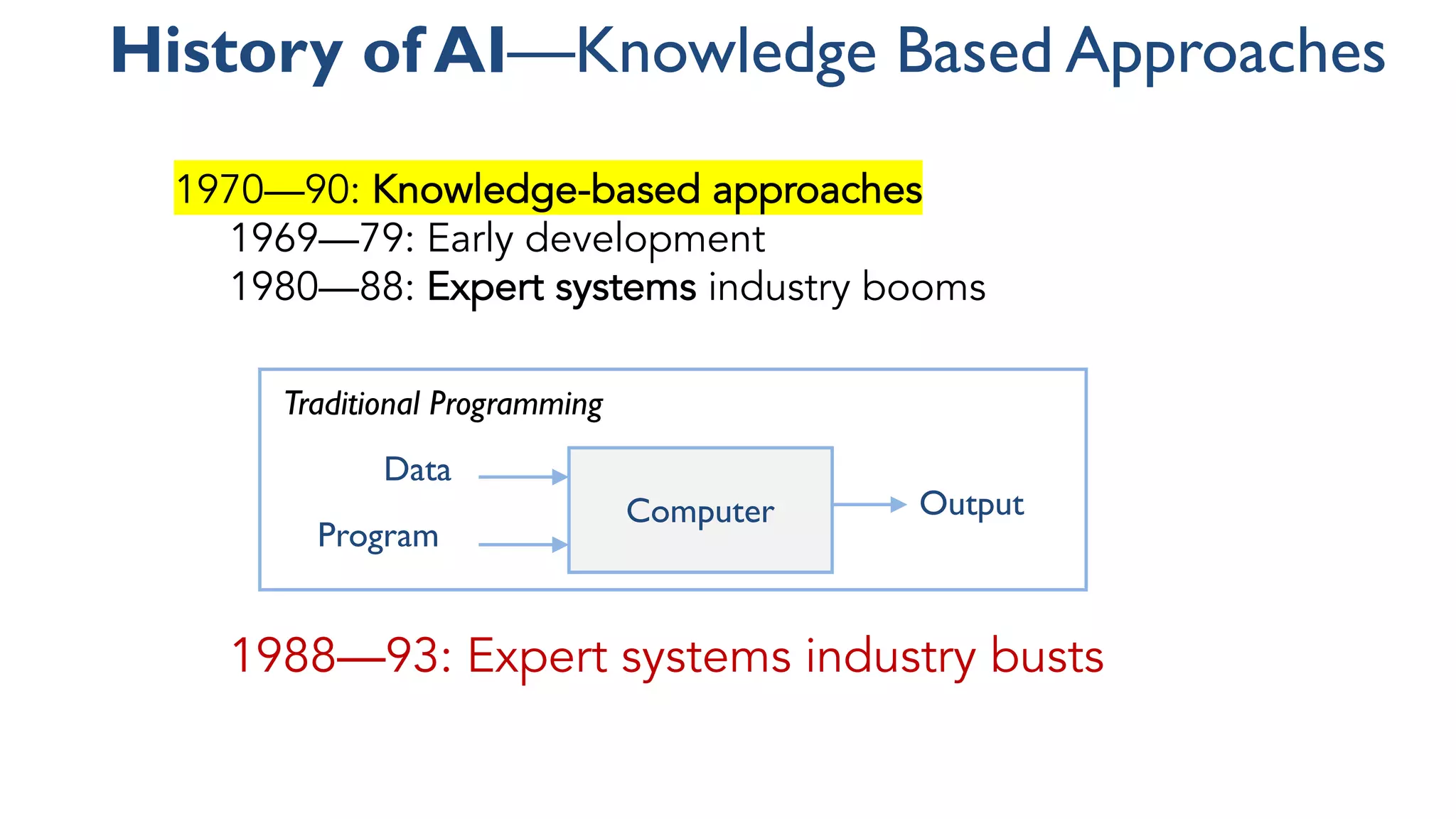 History of AI—Knowledge Based Approaches

1970—90: Knowledge-based approaches
1969—79: Early development
1980—88: Expert systems industry booms

Traditional Programming

Data

Program

Computer

Output

1988—93: Expert systems industry busts